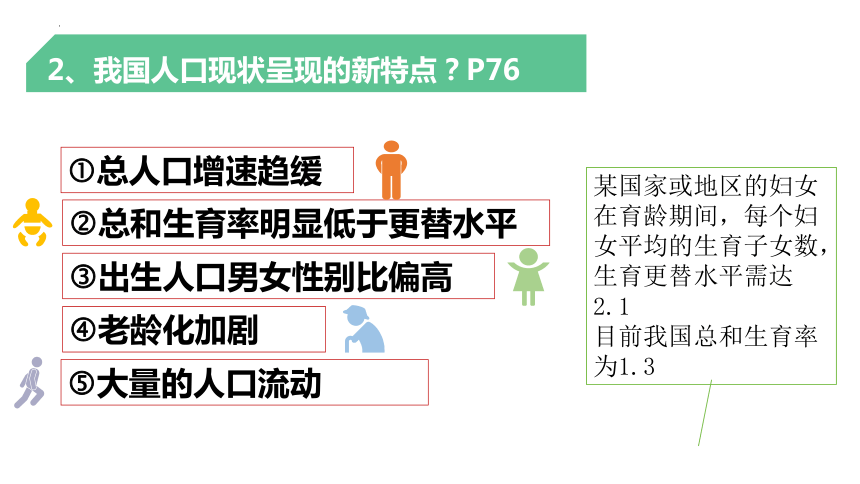 2、我国人口现状呈现的新特点？P76

①总人口增速趋缓

②总和生育率明显低于更替水平

③出生人口男女性别比偏高

④老龄化加剧

⑤大量的人口流动

某国家或地区的妇女在育龄期间，每个妇女平均的生育子女数，生育更替水平需达2.1
目前我国总和生育率为1.3